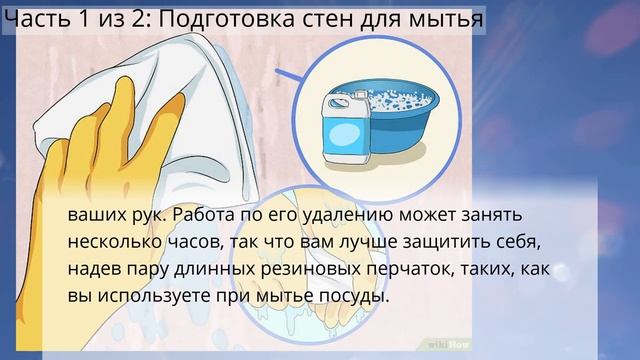 Часть 1 из 2: Подготовка стен для мытья

ваших рук. Работа по его удалению может занять несколько часов, так что вам лучше защитить себя, надев пару длинных резиновых перчаток, таких, как вы используете при мытье посуды.

wikiHow